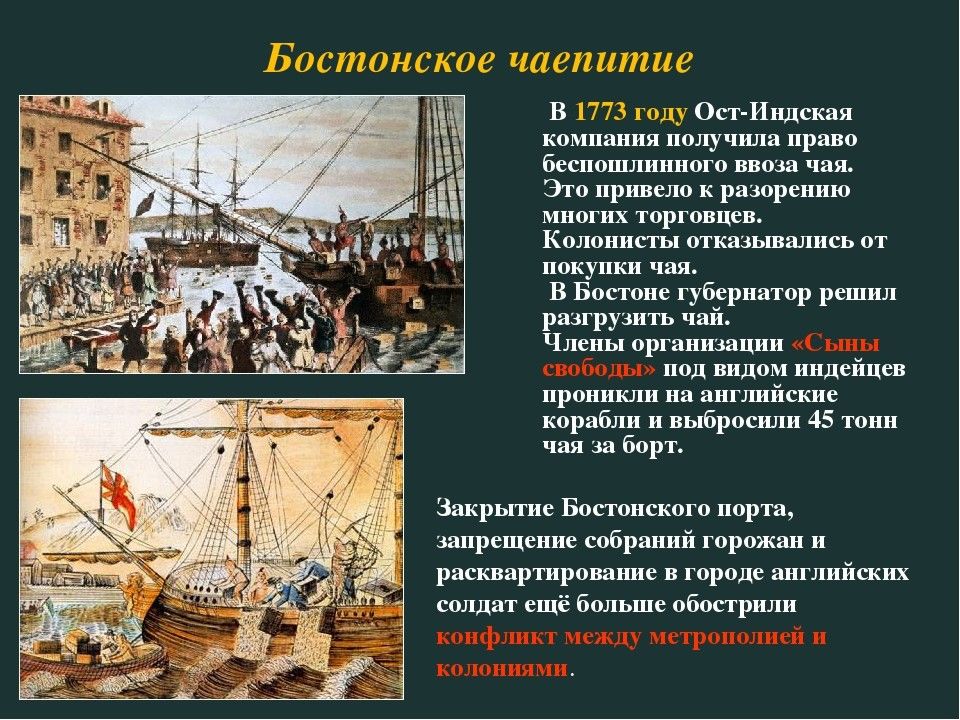 Бостонское чаепитие

В 1773 году Ост-Индская компания получила право беспошлинного ввоза чая. Это привело к разорению многих торговцев. Колонисты отказывались от покупки чая.
В Бостоне губернатор решил разгрузить чай.
Члены организации «Сыны свободы» под видом индейцев проникли на английские корабли и выбросили 45 тонн чая за борт.

Закрытие Бостонского порта, запрещение собраний горожан и расквартирование в городе английских солдат ещё больше обострили конфликт между метрополией и колониями.